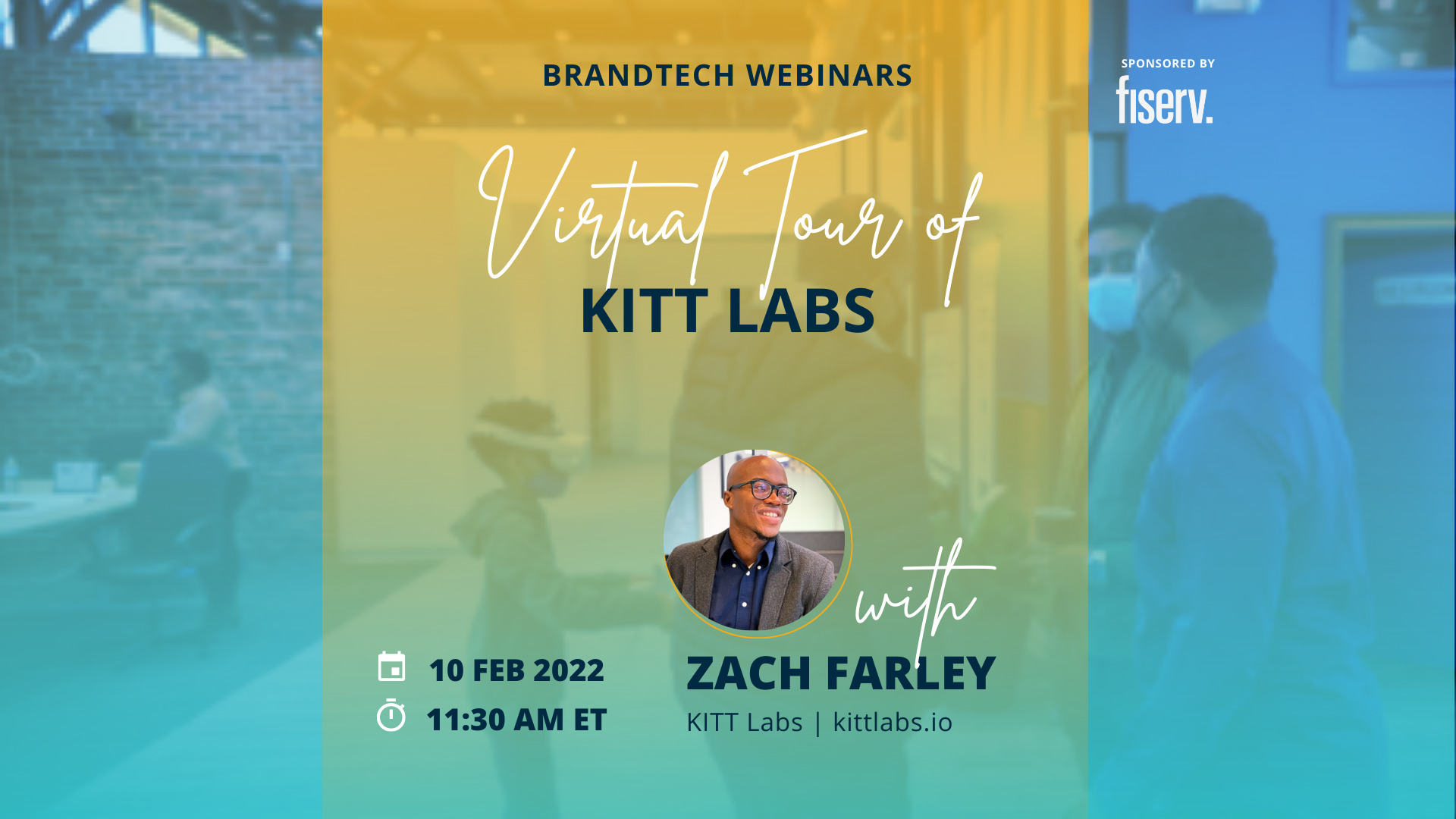 BRANDTECH WEBINARS

SPONSORED BY
fiserv.

Virtual Tour of
KITT LABS

with
ZACH FARLEY
KITT Labs | kittlabs.io

10 FEB 2022
11:30 AM ET